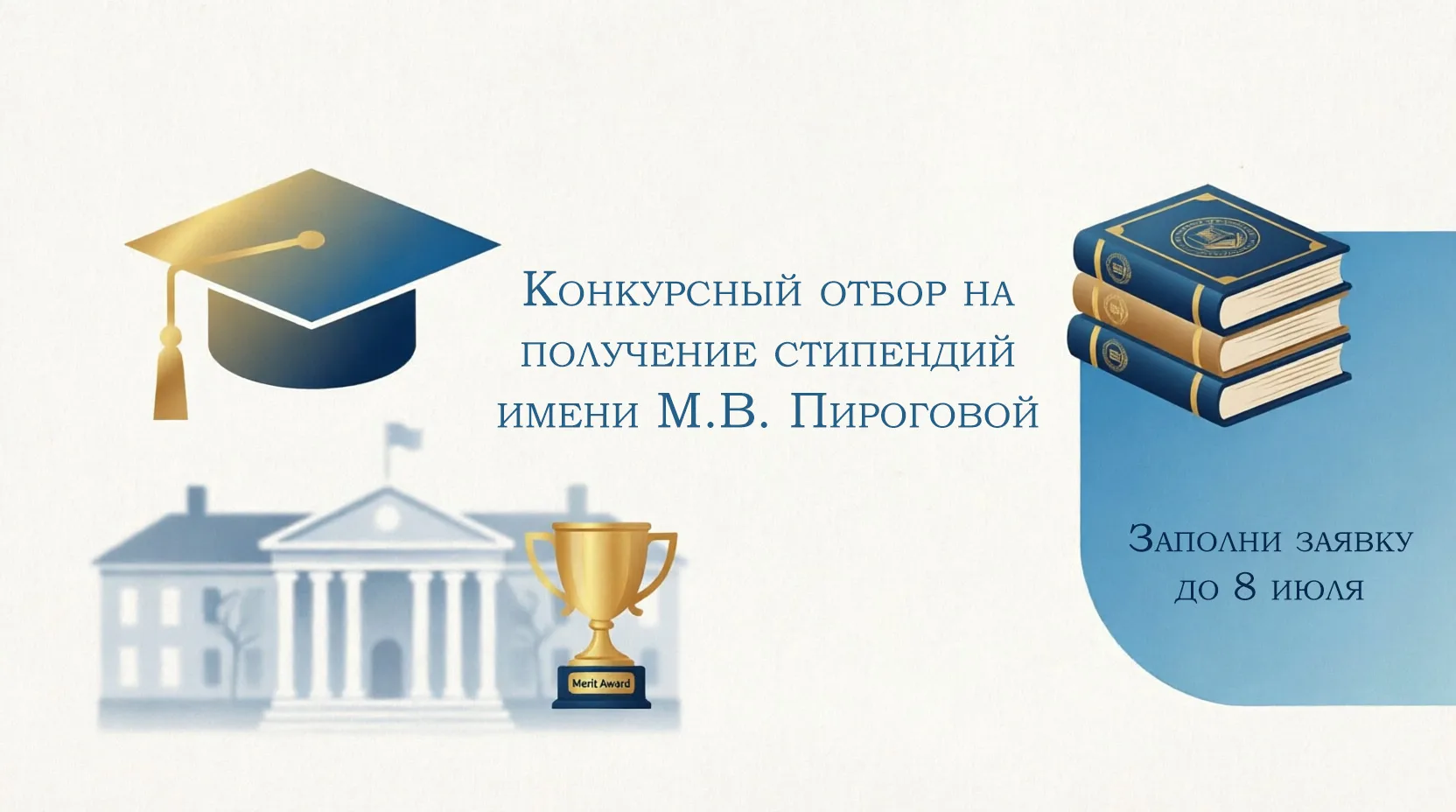 Конкурсный отбор на получение стипендий имени М.В. Пироговой

Merit Award

Заполни заявку до 8 июля